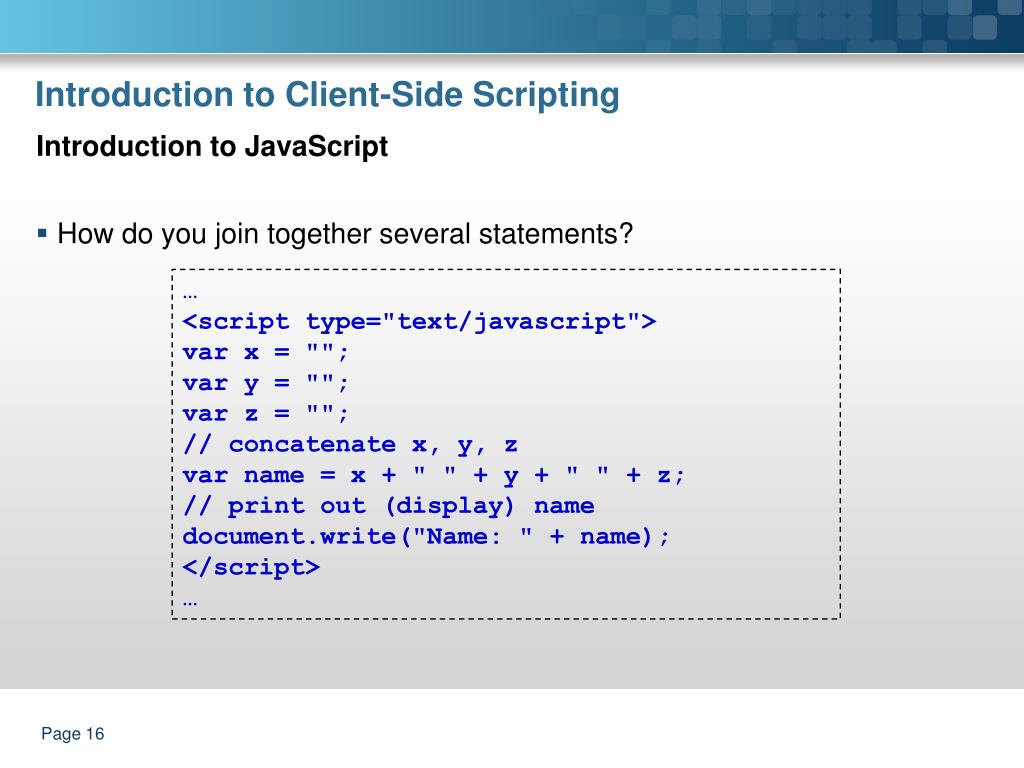 Introduction to Client-Side Scripting

Introduction to JavaScript

▪ How do you join together several statements?

…
<script type="text/javascript">
var x = "";
var y = "";
var z = "";
// concatenate x, y, z
var name = x + " " + y + " " + z;
// print out (display) name
document.write("Name: " + name);
</script>
…

Page 16